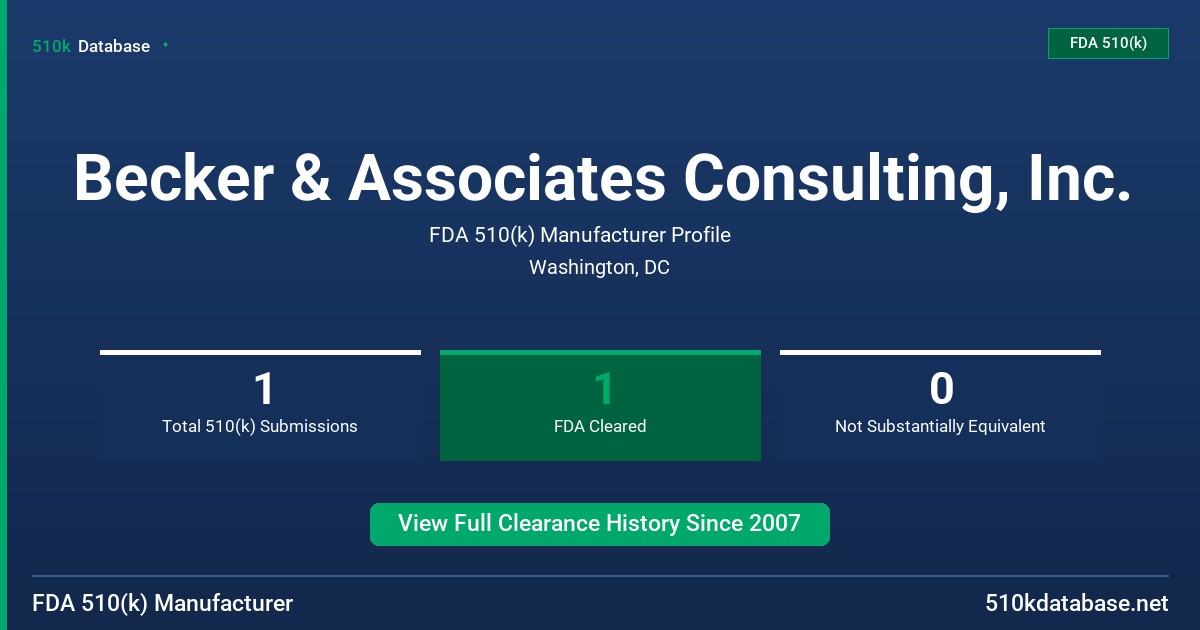 510k Database

FDA 510(k)

Becker & Associates Consulting, Inc.

FDA 510(k) Manufacturer Profile

Washington, DC

1
Total 510(k) Submissions

1
FDA Cleared

0
Not Substantially Equivalent

View Full Clearance History Since 2007

FDA 510(k) Manufacturer

510kdatabase.net